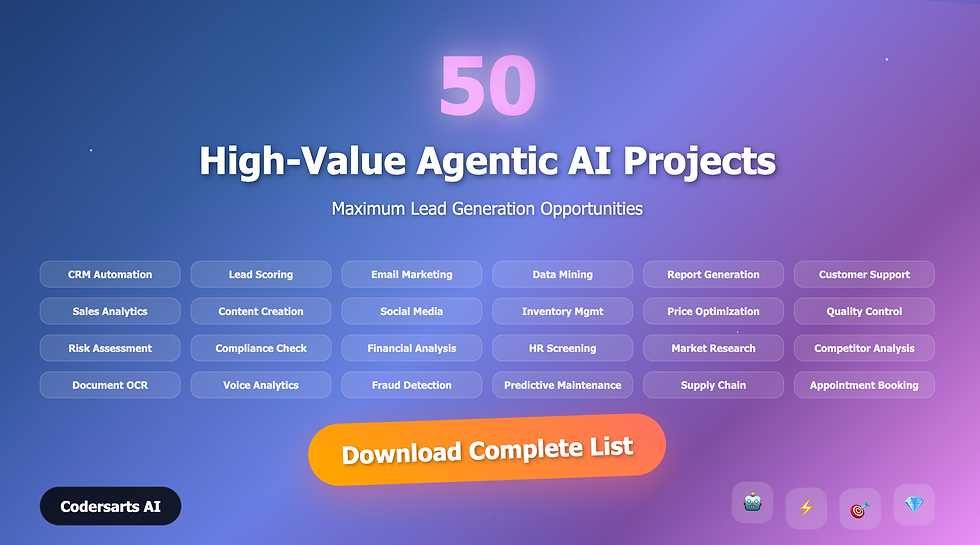 50

High-Value Agentic AI Projects

Maximum Lead Generation Opportunities

CRM Automation
Lead Scoring
Email Marketing
Data Mining
Report Generation
Customer Support
Sales Analytics
Content Creation
Social Media
Inventory Mgmt
Price Optimization
Quality Control
Risk Assessment
Compliance Check
Financial Analysis
HR Screening
Market Research
Competitor Analysis
Document OCR
Voice Analytics
Fraud Detection
Predictive Maintenance
Supply Chain
Appointment Booking

Download Complete List

Codersarts AI